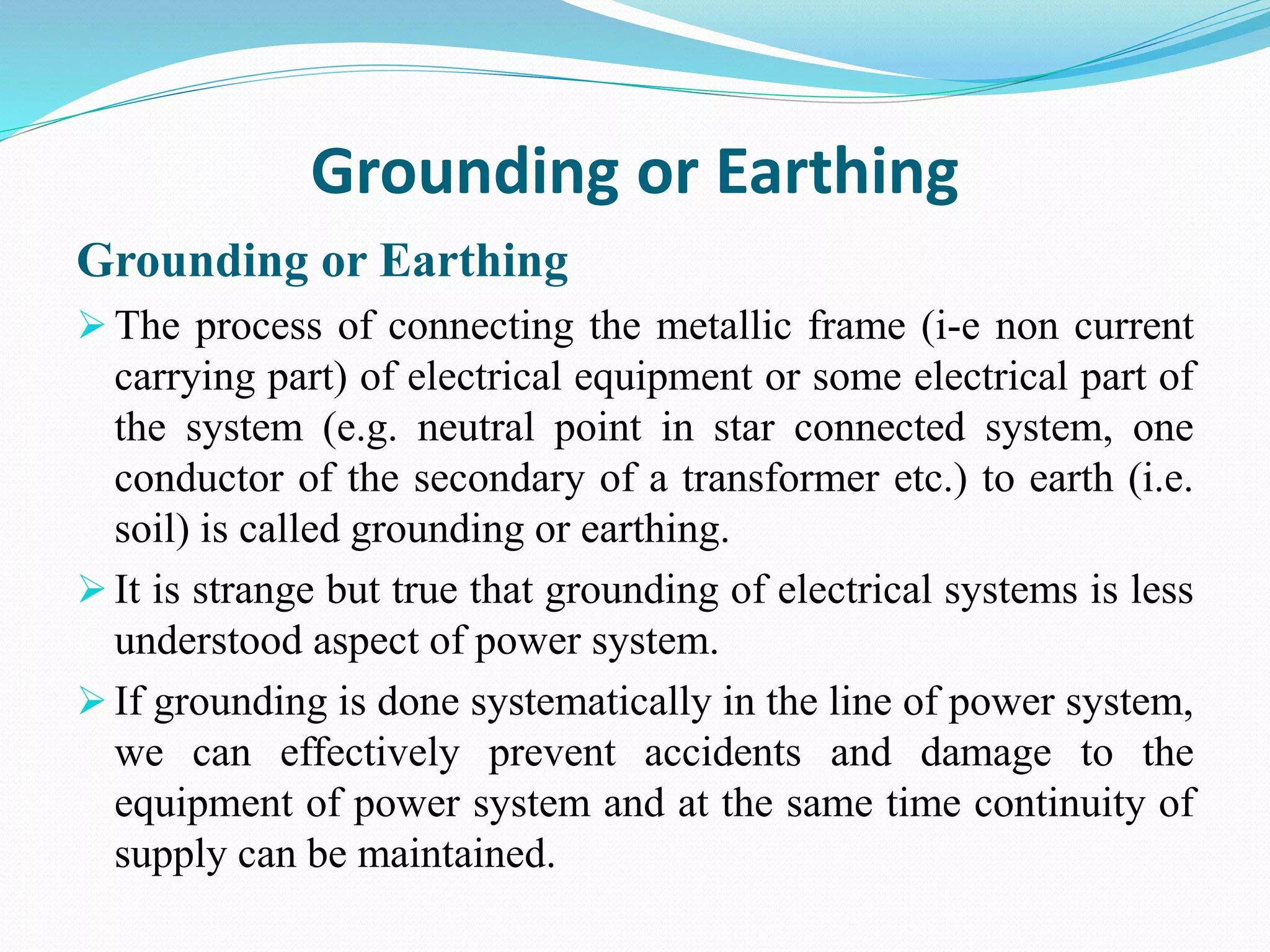 Grounding or Earthing

Grounding or Earthing

➢ The process of connecting the metallic frame (i-e non current carrying part) of electrical equipment or some electrical part of the system (e.g. neutral point in star connected system, one conductor of the secondary of a transformer etc.) to earth (i.e. soil) is called grounding or earthing.

➢ It is strange but true that grounding of electrical systems is less understood aspect of power system.

➢ If grounding is done systematically in the line of power system, we can effectively prevent accidents and damage to the equipment of power system and at the same time continuity of supply can be maintained.